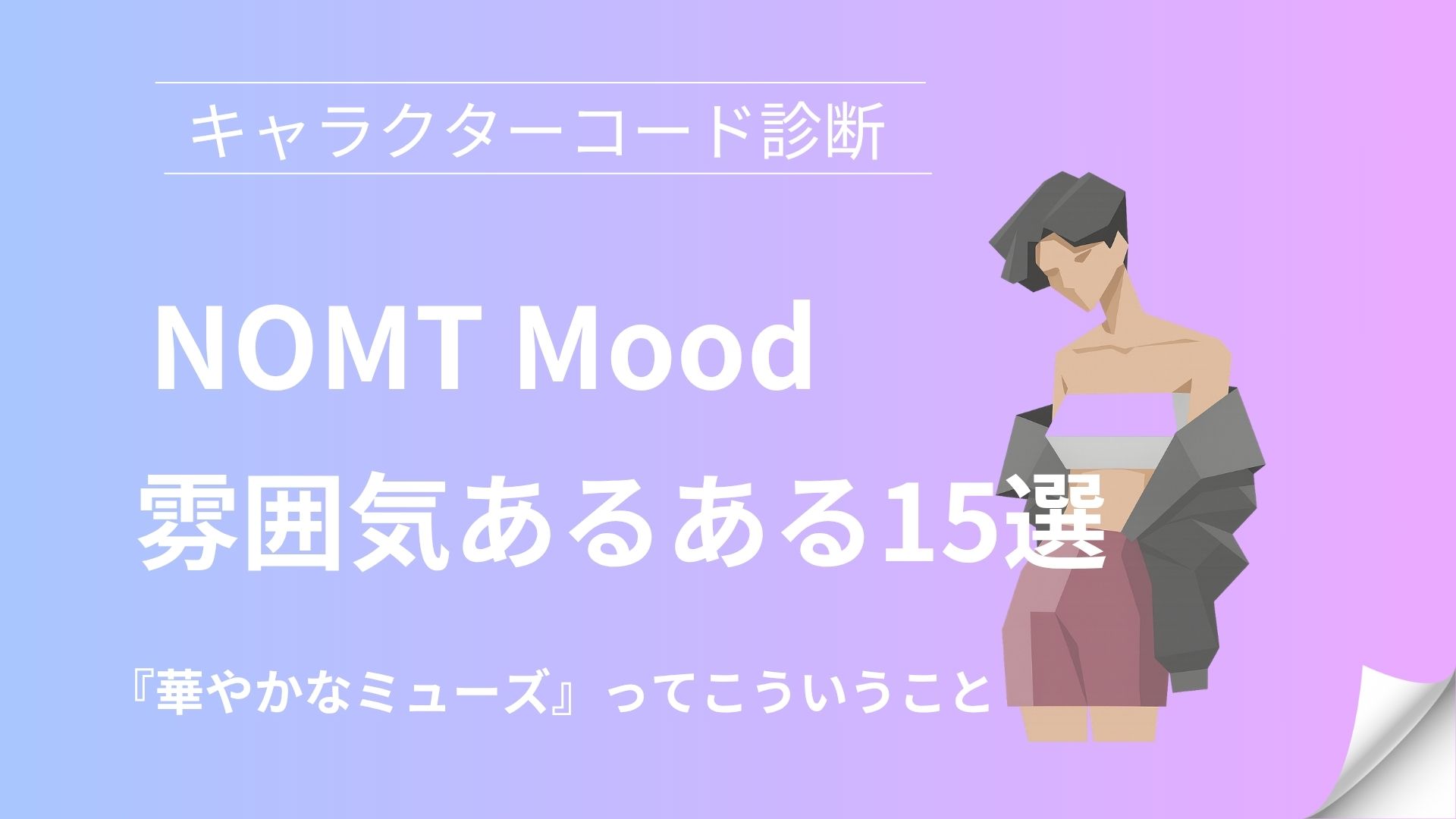 キャラクターコード診断

NOMT Mood
雰囲気あるある15選

『華やかなミューズ』ってこういうこと